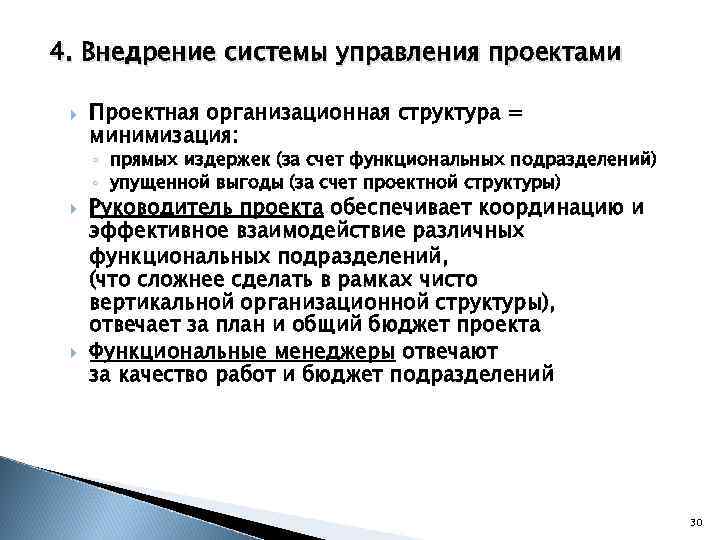 4. Внедрение системы управления проектами

Проектная организационная структура = минимизация:

прямых издержек (за счет функциональных подразделений)

упущенной выгоды (за счет проектной структуры)

Руководитель проекта обеспечивает координацию и эффективное взаимодействие различных функциональных подразделений, (что сложнее сделать в рамках чисто вертикальной организационной структуры), отвечает за план и общий бюджет проекта

Функциональные менеджеры отвечают за качество работ и бюджет подразделений

30